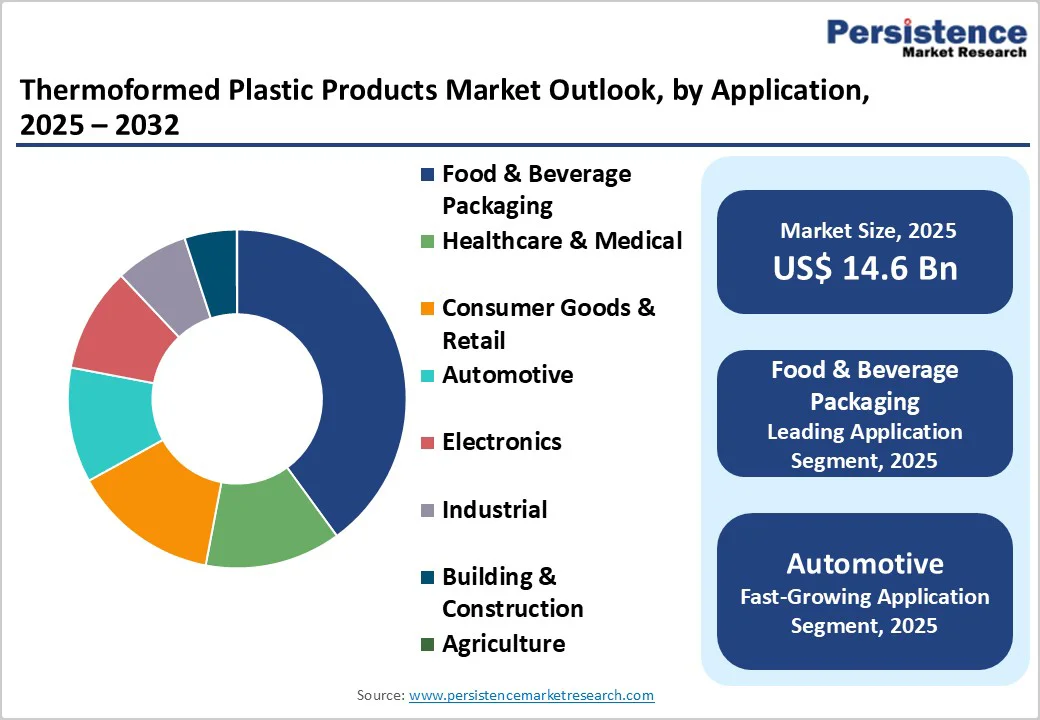 Persistence Market Research

Thermoformed Plastic Products Market Outlook, by Application, 2025 – 2032

Food & Beverage Packaging
Healthcare & Medical
Consumer Goods & Retail
Automotive
Electronics
Industrial
Building & Construction
Agriculture

Market Size, 2025
US$ 14.6 Bn

Food & Beverage Packaging
Leading Application Segment, 2025

Automotive
Fast-Growing Application Segment, 2025

Source: www.persistencemarketresearch.com